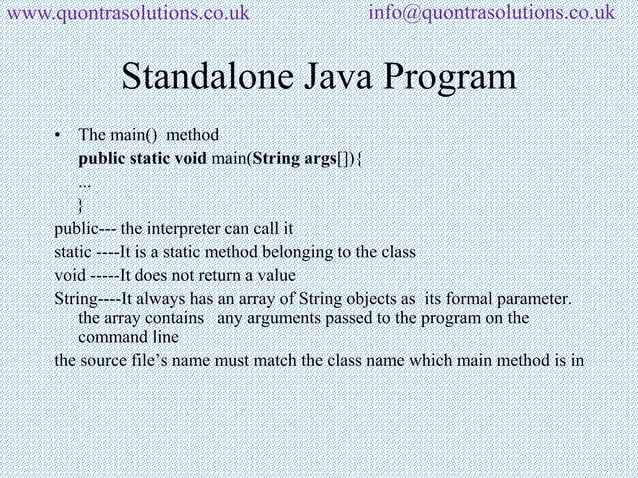 www.quontrasolutions.co.uk info@quontrasolutions.co.uk

Standalone Java Program

• The main() method
public static void main(String args[]){
...
}

public--- the interpreter can call it

static ----It is a static method belonging to the class

void -----It does not return a value

String----It always has an array of String objects as its formal parameter. the array contains any arguments passed to the program on the command line

the source file's name must match the class name which main method is in